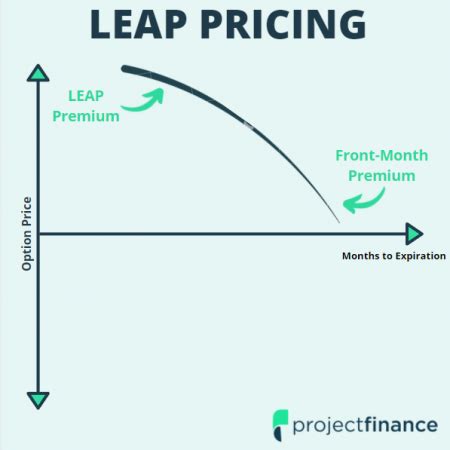 LEAP PRICING

LEAP Premium

Front-Month Premium

Option Price

Months to Expiration

projectfinance